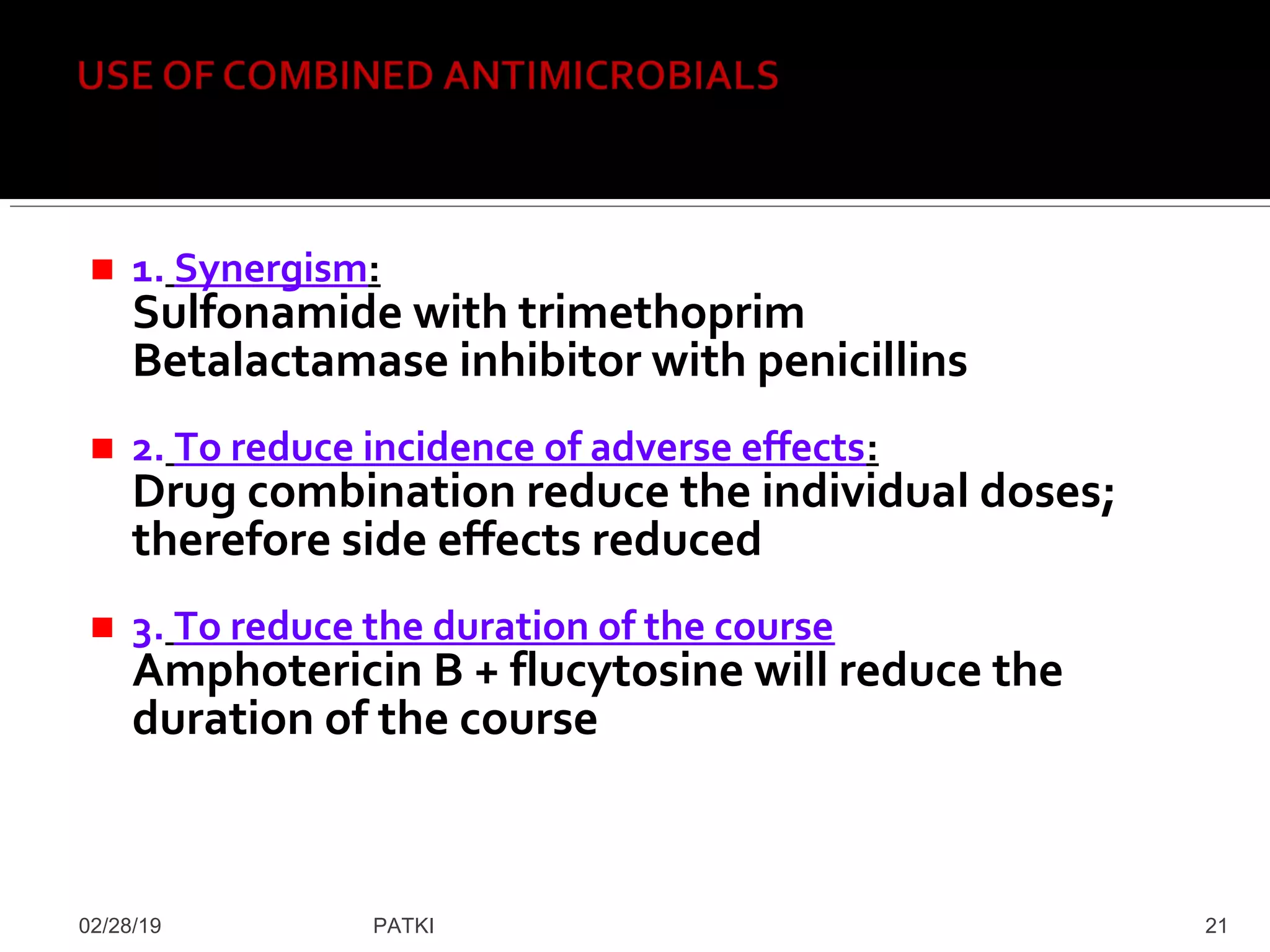 USE OF COMBINED ANTIMICROBIALS

1. Synergism:
Sulfonamide with trimethoprim
Betalactamase inhibitor with penicillins

2. To reduce incidence of adverse effects:
Drug combination reduce the individual doses; therefore side effects reduced

3. To reduce the duration of the course
Amphotericin B + flucytosine will reduce the duration of the course

02/28/19
PATKI
21